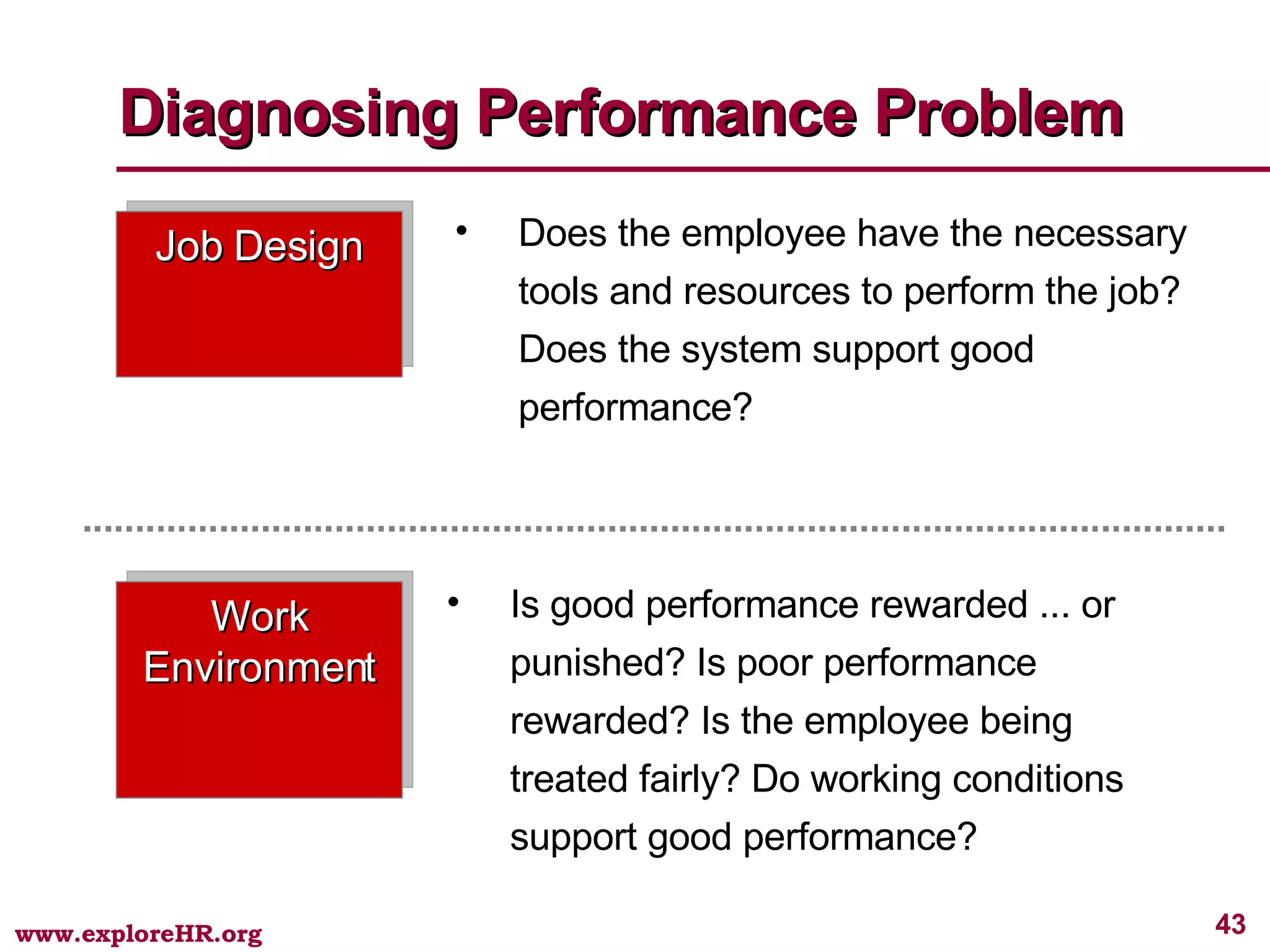 Diagnosing Performance Problem

Job Design

• Does the employee have the necessary tools and resources to perform the job? Does the system support good performance?

Work Environment

• Is good performance rewarded ... or punished? Is poor performance rewarded? Is the employee being treated fairly? Do working conditions support good performance?

www.exploreHR.org

43